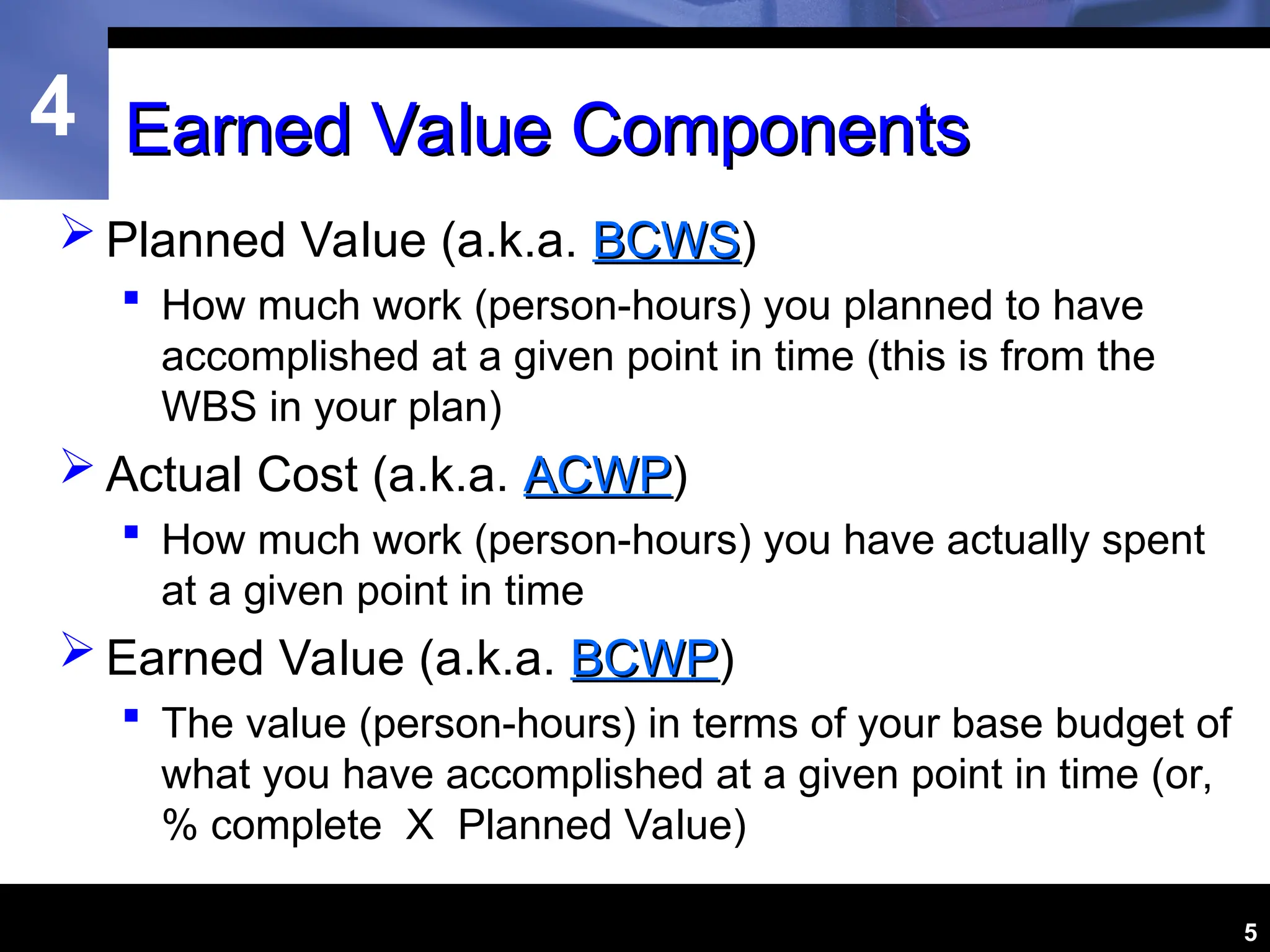 4

Earned Value Components

Planned Value (a.k.a. BCWS)

How much work (person-hours) you planned to have accomplished at a given point in time (this is from the WBS in your plan)

Actual Cost (a.k.a. ACWP)

How much work (person-hours) you have actually spent at a given point in time

Earned Value (a.k.a. BCWP)

The value (person-hours) in terms of your base budget of what you have accomplished at a given point in time (or, % complete X Planned Value)

5